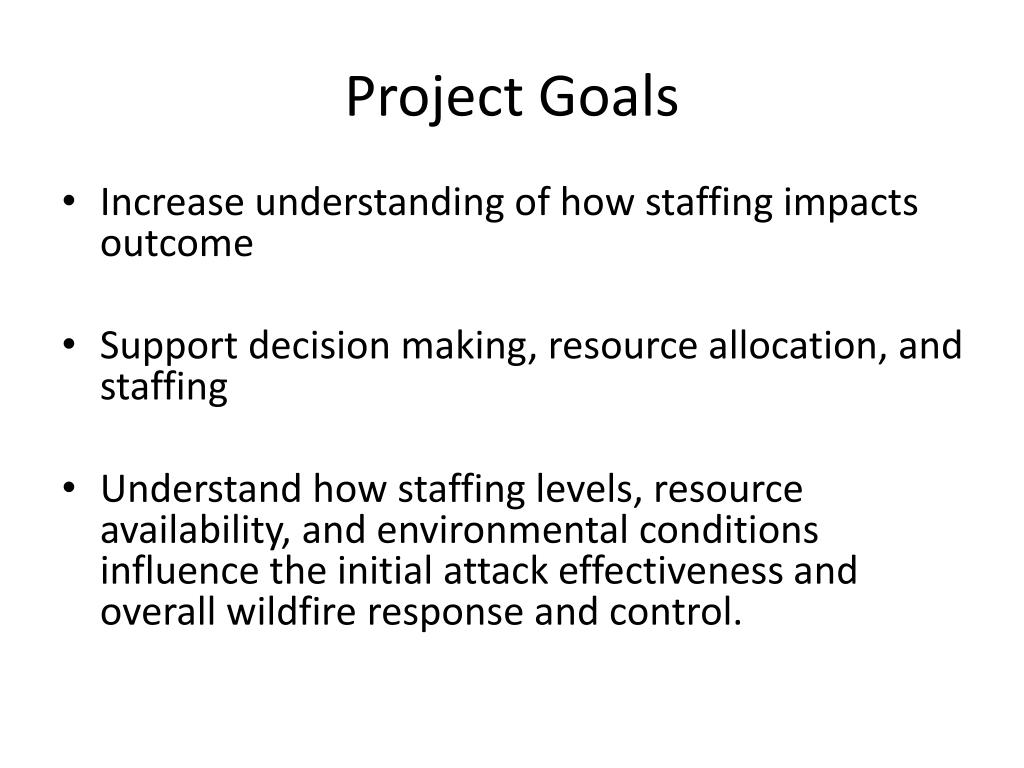 Project Goals

• Increase understanding of how staffing impacts outcome

• Support decision making, resource allocation, and staffing

• Understand how staffing levels, resource availability, and environmental conditions influence the initial attack effectiveness and overall wildfire response and control.